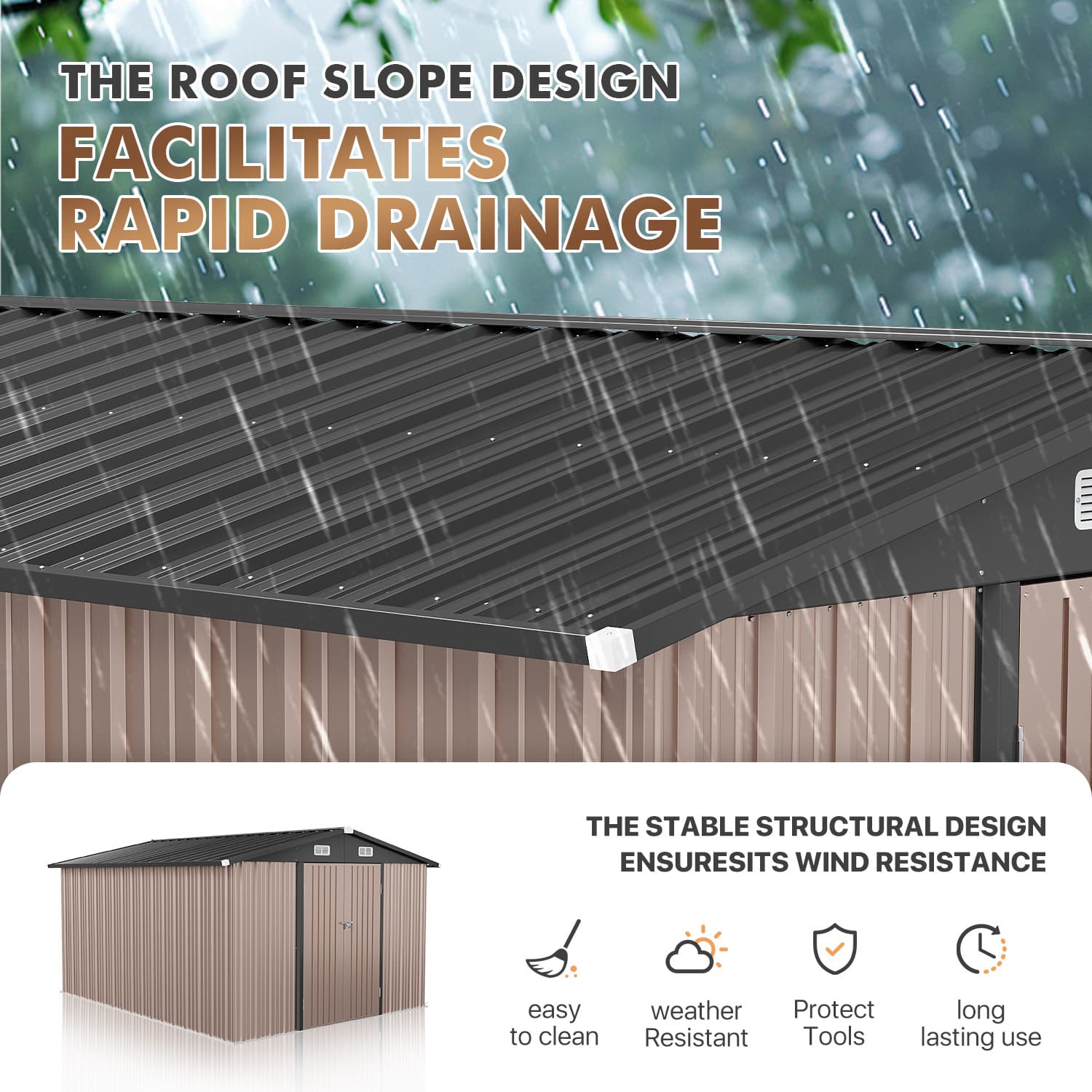 THE ROOF SLOPE DESIGN
FACILITATES RAPID DRAINAGE

THE STABLE STRUCTURAL DESIGN ENSURESITS WIND RESISTANCE

easy to clean

weather Resistant

Protect Tools

long lasting use